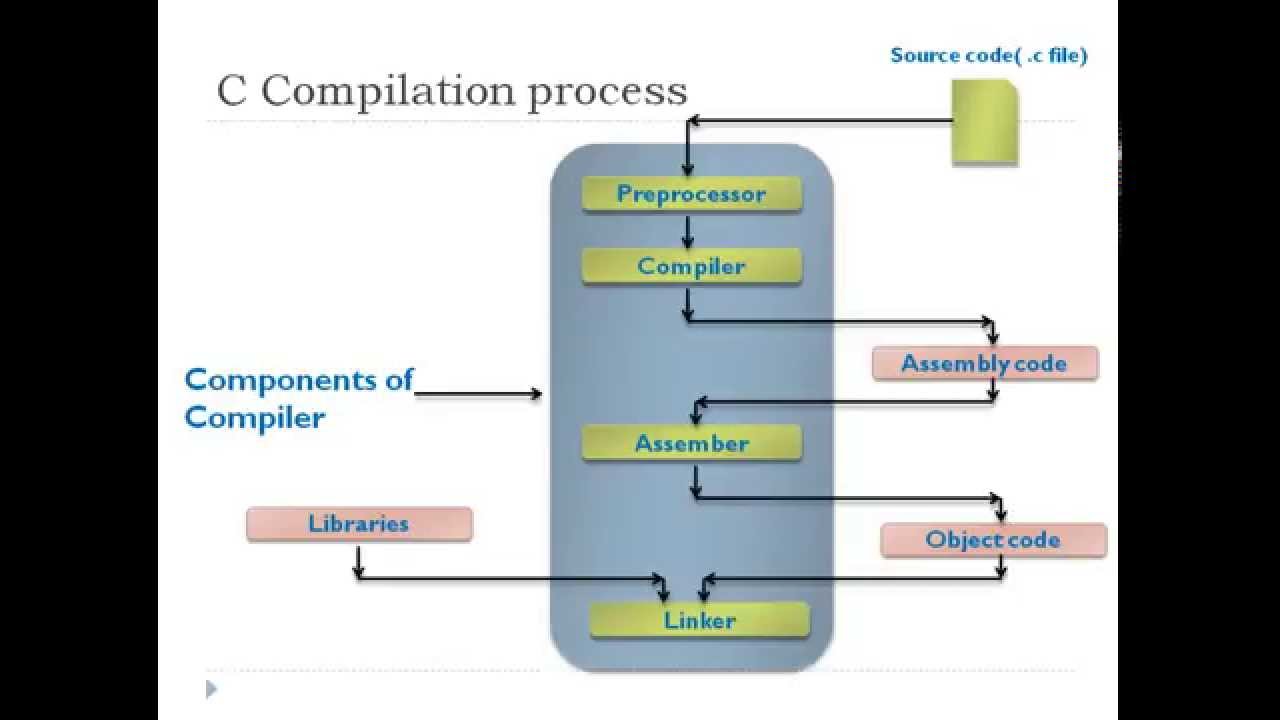 C Compilation process

Source code( .c file)

Preprocessor

Compiler

Assembly code

Components of Compiler

Assember

Libraries

Object code

Linker